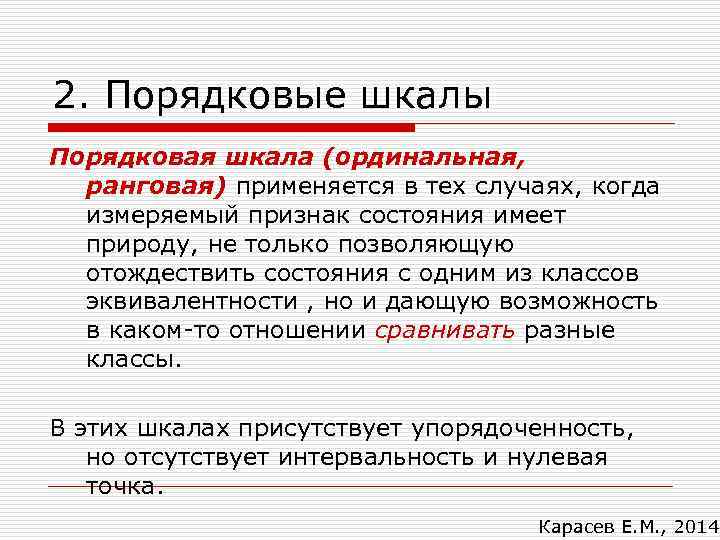 2. Порядковые шкалы

Порядковая шкала (ординальная, ранговая) применяется в тех случаях, когда измеряемый признак состояния имеет природу, не только позволяющую отождествить состояния с одним из классов эквивалентности , но и дающую возможность в каком-то отношении сравнивать разные классы.

В этих шкалах присутствует упорядоченность, но отсутствует интервальность и нулевая точка.

Карасев Е.М., 2014